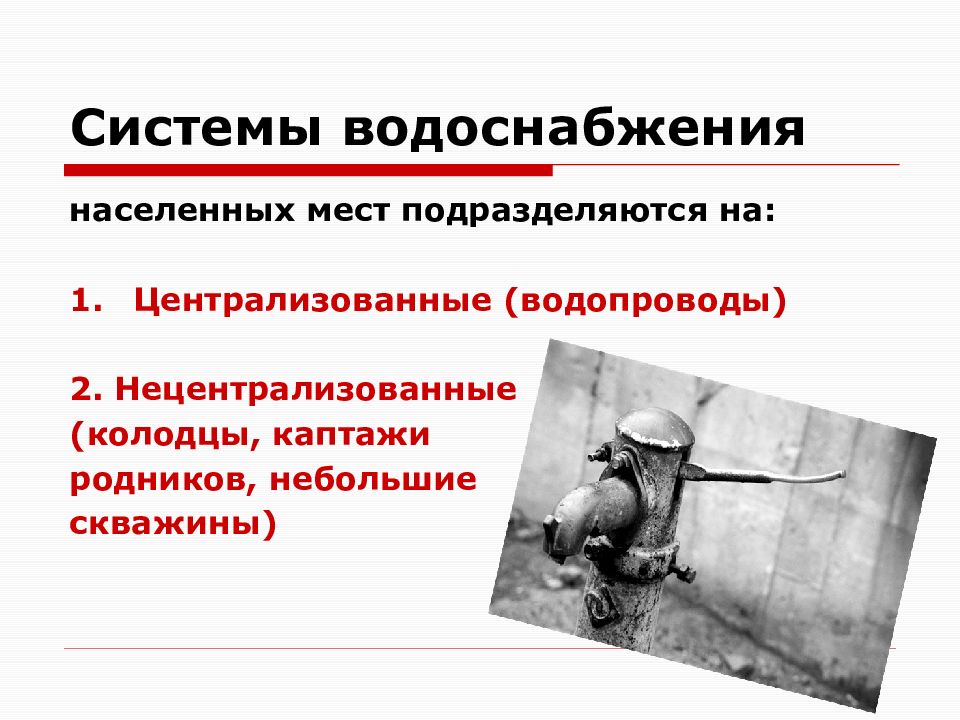 Системы водоснабжения

населенных мест подразделяются на:

1. Централизованные (водопроводы)

2. Нецентрализованные (колодцы, каптажи родников, небольшие скважины)